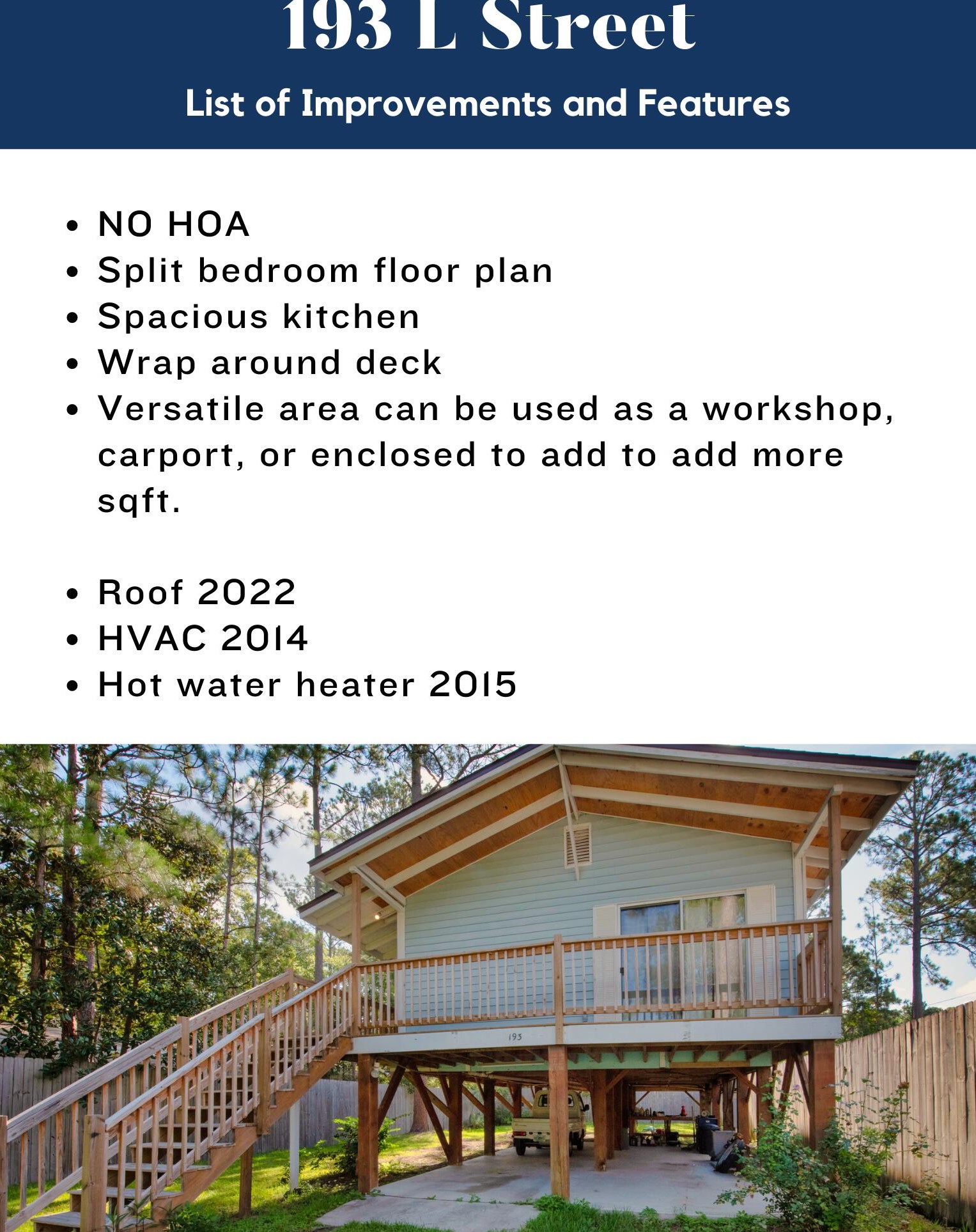 193 L Street

List of Improvements and Features

- NO HOA
- Split bedroom floor plan
- Spacious kitchen
- Wrap around deck
- Versatile area can be used as a workshop, carport, or enclosed to add to add more sqft.

- Roof 2022
- HVAC 2014
- Hot water heater 2015

193